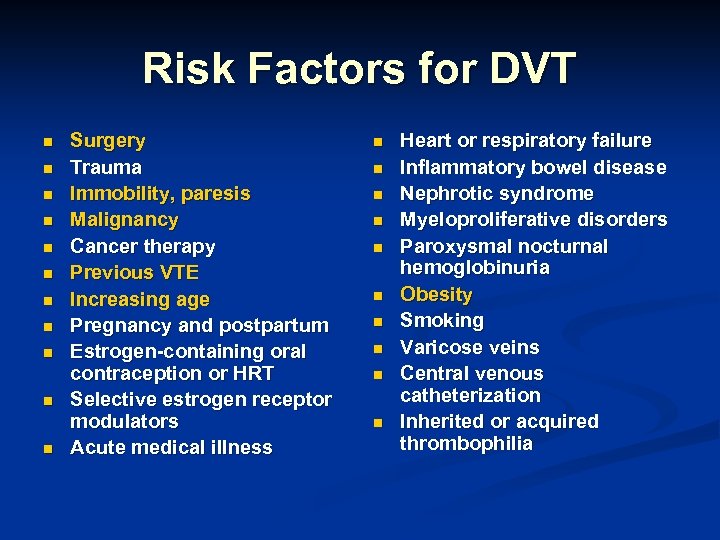 Risk Factors for DVT

- Surgery
- Trauma
- Immobility, paresis
- Malignancy
- Cancer therapy
- Previous VTE
- Increasing age
- Pregnancy and postpartum
- Estrogen-containing oral contraception or HRT
- Selective estrogen receptor modulators
- Acute medical illness

- Heart or respiratory failure
- Inflammatory bowel disease
- Nephrotic syndrome
- Myeloproliferative disorders
- Paroxysmal nocturnal hemoglobinuria
- Obesity
- Smoking
- Varicose veins
- Central venous catheterization
- Inherited or acquired thrombophilia